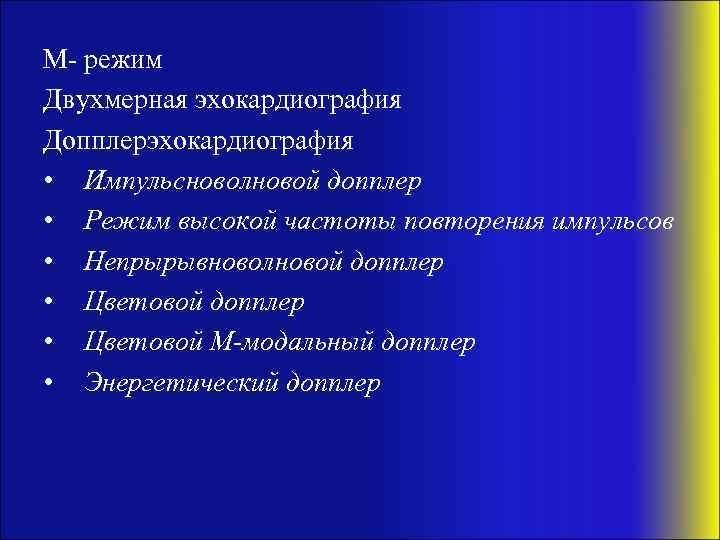 М- режим
Двухмерная эхокардиография
Допплерэхокардиография
• Импульсноволновой допплер
• Режим высокой частоты повторения импульсов
• Непрырывноволновой допплер
• Цветовой допплер
• Цветовой М-модальный допплер
• Энергетический допплер